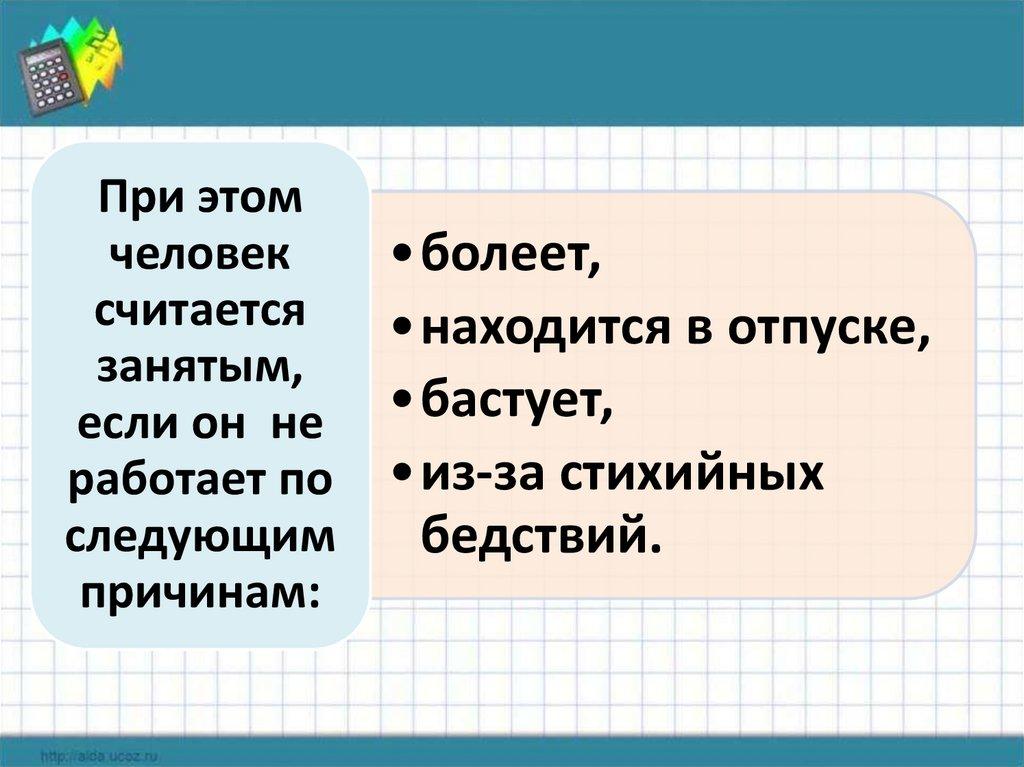 При этом человек считается занятым, если он не работает по следующим причинам:

• болеет,
• находится в отпуске,
• бастует,
• из-за стихийных бедствий.

http://aida.ucoz.ru